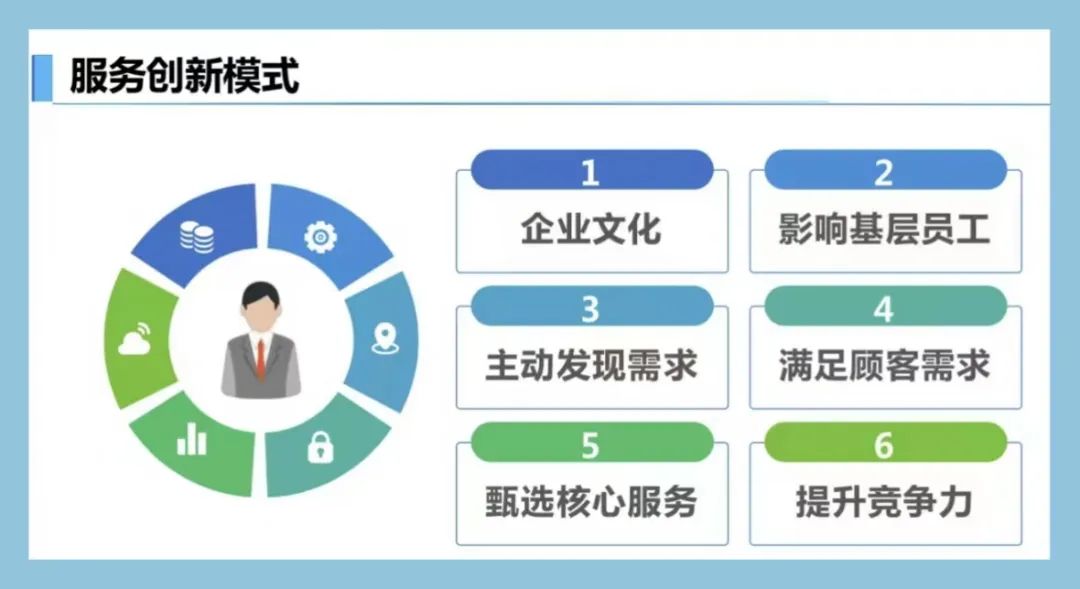 服务创新模式

1
企业文化

2
影响基层员工

3
主动发现需求

4
满足顾客需求

5
甄选核心服务

6
提升竞争力